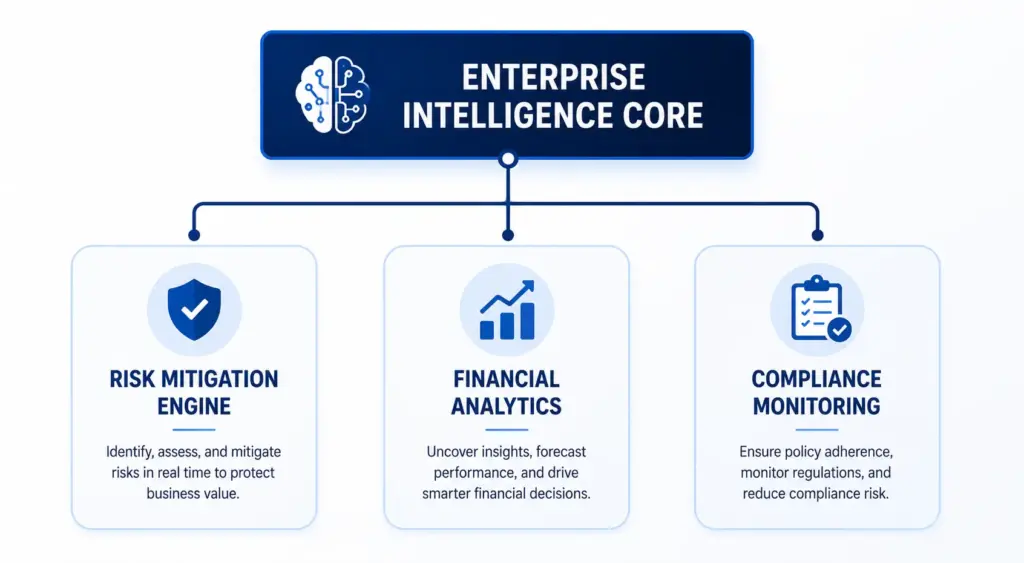 ENTERPRISE INTELLIGENCE CORE

RISK MITIGATION ENGINE

Identify, assess, and mitigate risks in real time to protect business value.

FINANCIAL ANALYTICS

Uncover insights, forecast performance, and drive smarter financial decisions.

COMPLIANCE MONITORING

Ensure policy adherence, monitor regulations, and reduce compliance risk.